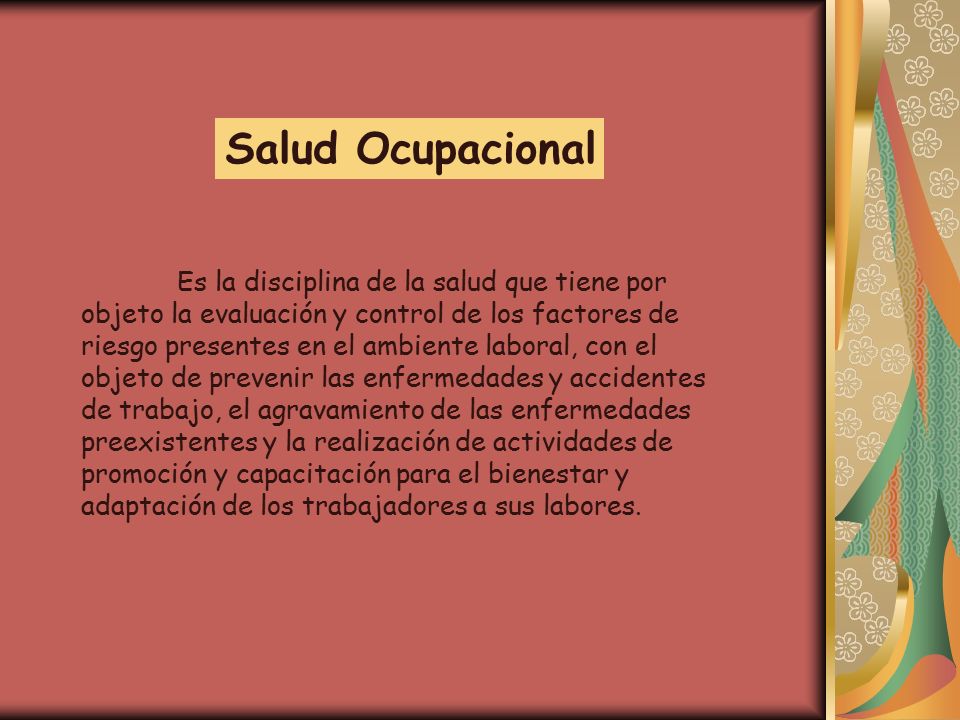 Salud Ocupacional

Es la disciplina de la salud que tiene por objeto la evaluación y control de los factores de riesgo presentes en el ambiente laboral, con el objeto de prevenir las enfermedades y accidentes de trabajo, el agravamiento de las enfermedades preexistentes y la realización de actividades de promoción y capacitación para el bienestar y adaptación de los trabajadores a sus labores.